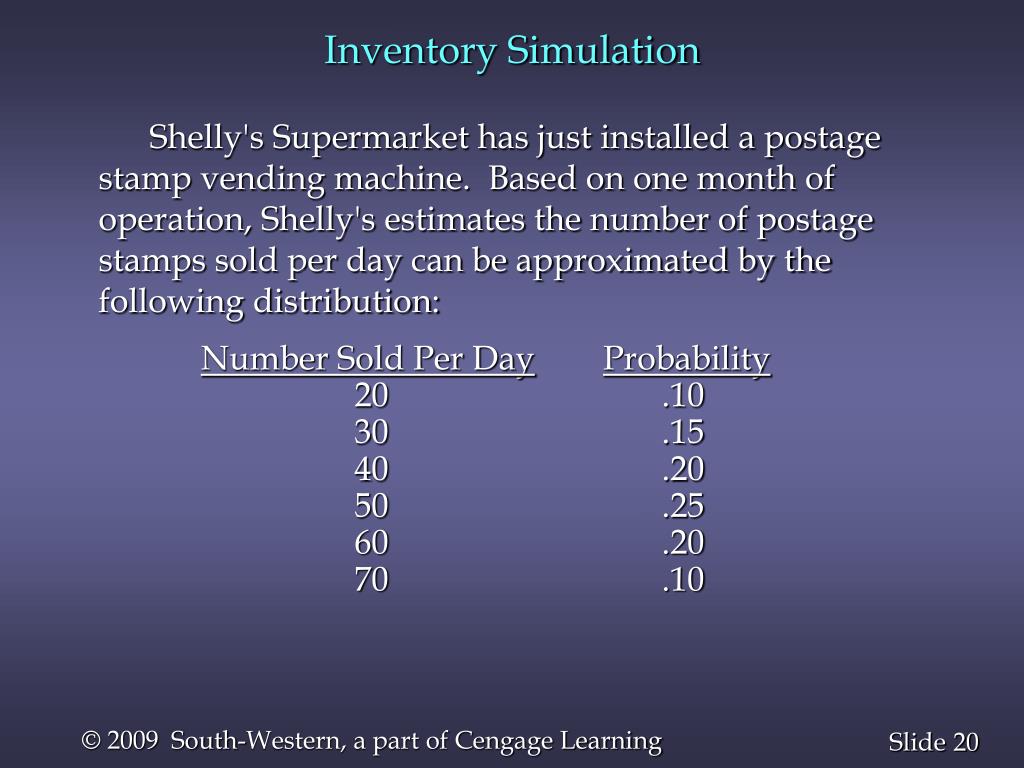 Inventory Simulation

Shelly's Supermarket has just installed a postage stamp vending machine. Based on one month of operation, Shelly's estimates the number of postage stamps sold per day can be approximated by the following distribution:

| Number Sold Per Day | Probability |
|---|---|
| 20 | .10 |
| 30 | .15 |
| 40 | .20 |
| 50 | .25 |
| 60 | .20 |
| 70 | .10 |

© 2009 South-Western, a part of Cengage Learning

Slide 20